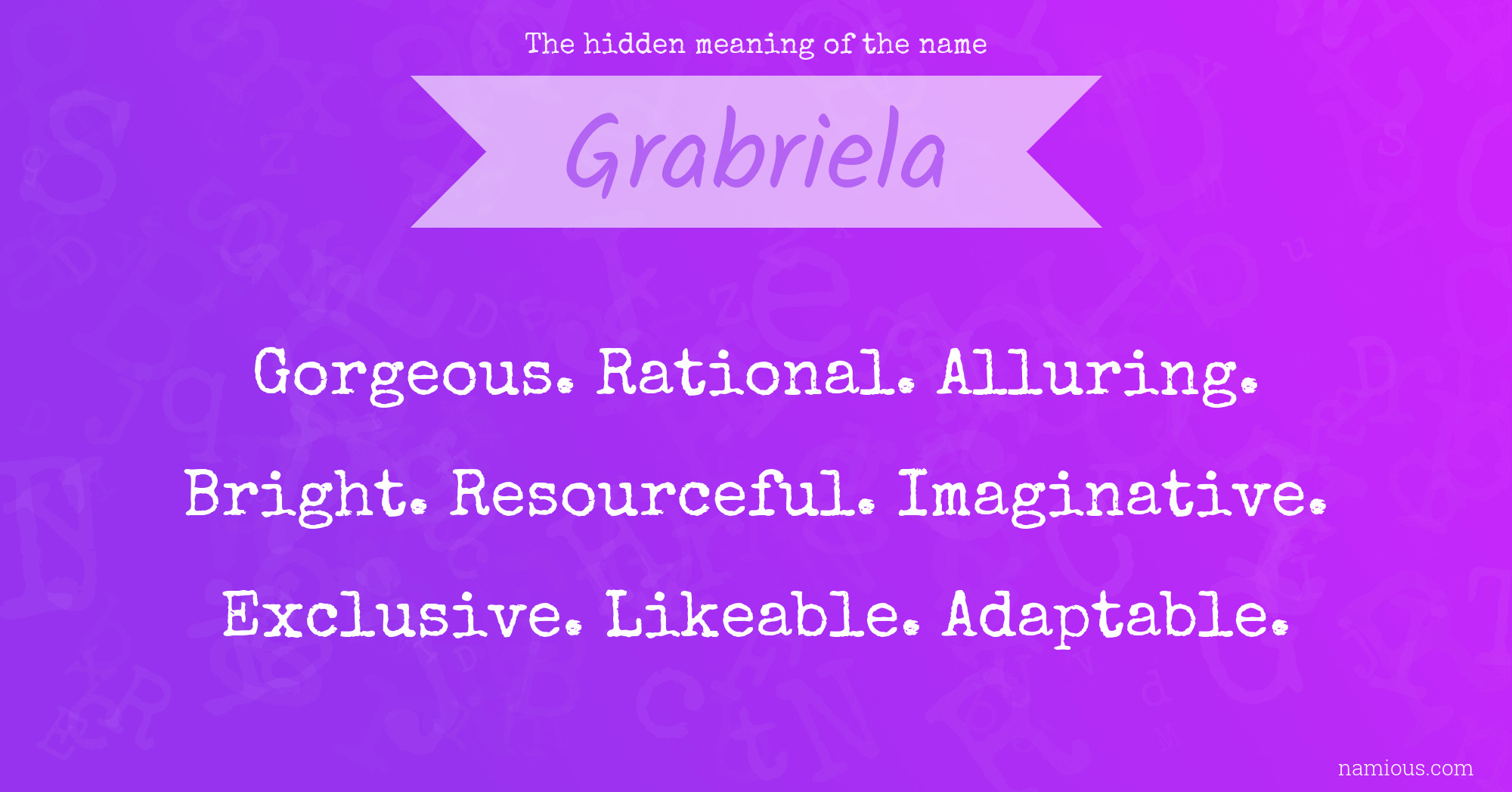 The hidden meaning of the name

Grabriela

Gorgeous. Rational. Alluring. Bright. Resourceful. Imaginative. Exclusive. Likeable. Adaptable.

namious.com